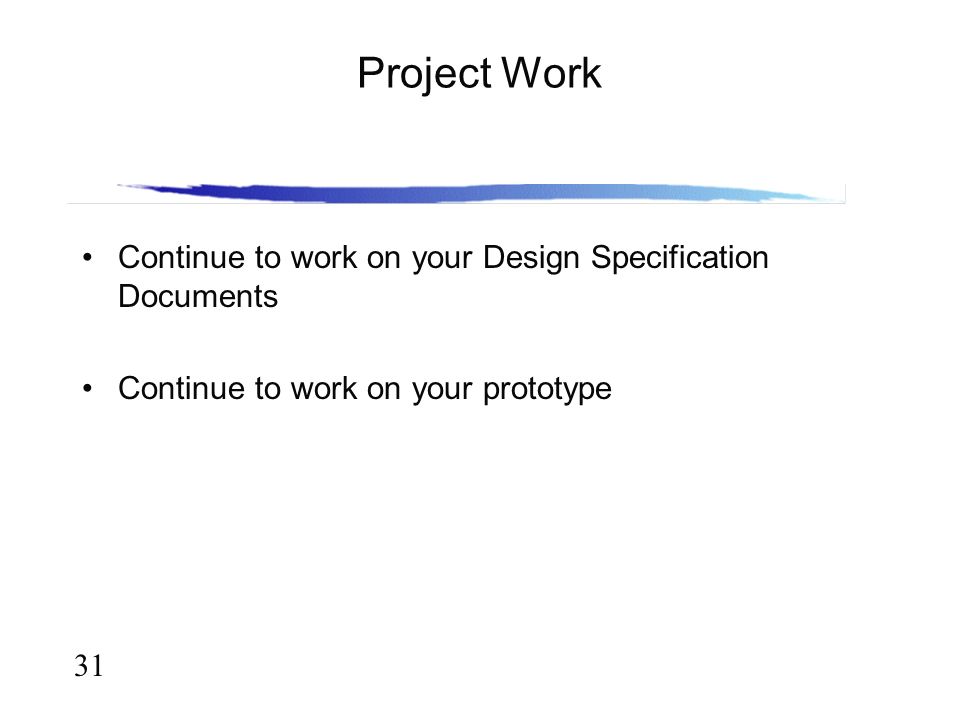 Project Work

• Continue to work on your Design Specification Documents

• Continue to work on your prototype

31